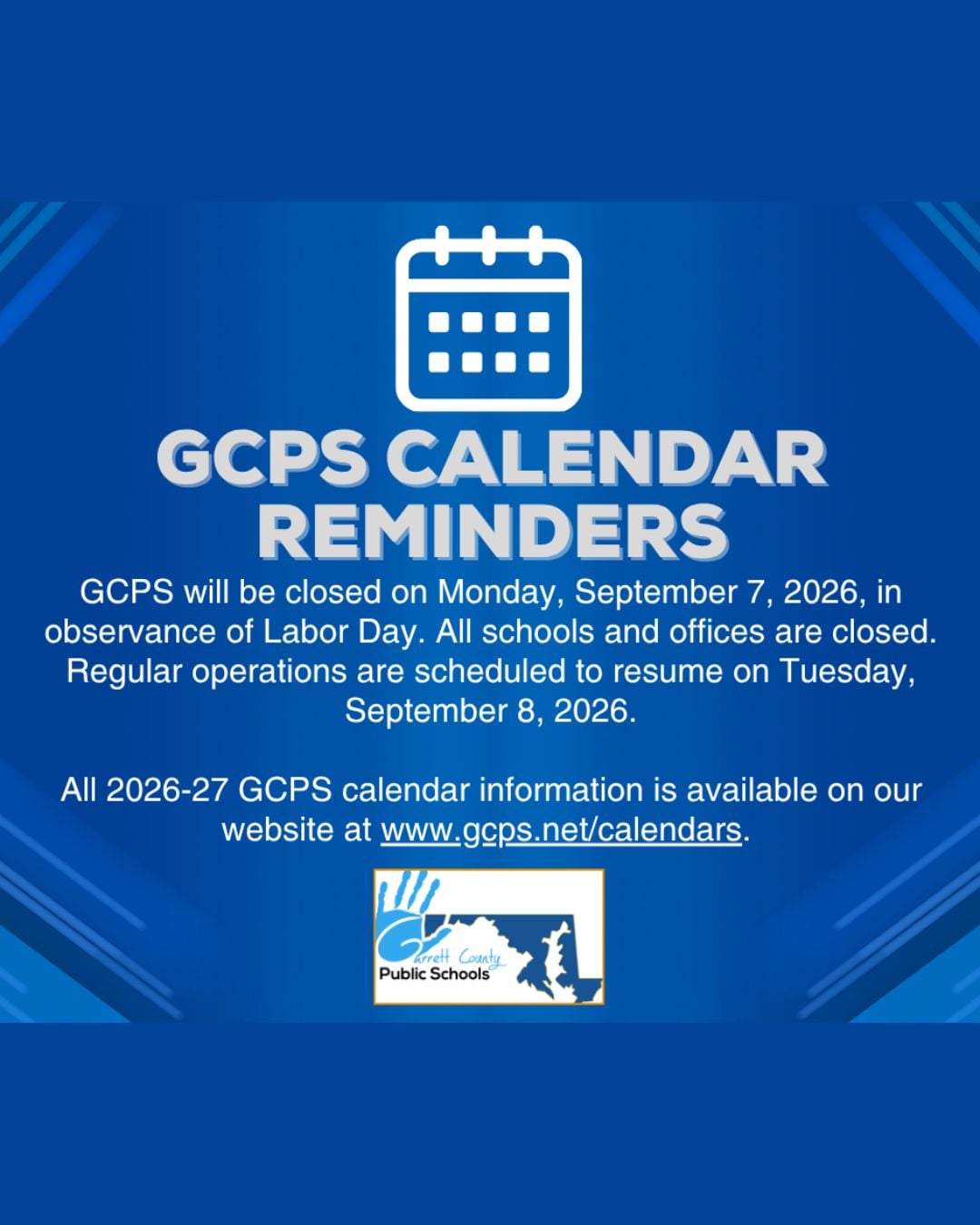 GCPS CALENDAR REMINDERS

GCPS will be closed on Monday, September 7, 2026, in observance of Labor Day. All schools and offices are closed. Regular operations are scheduled to resume on Tuesday, September 8, 2026.

All 2026-27 GCPS calendar information is available on our website at www.gcps.net/calendars.

Garrett County
Public Schools